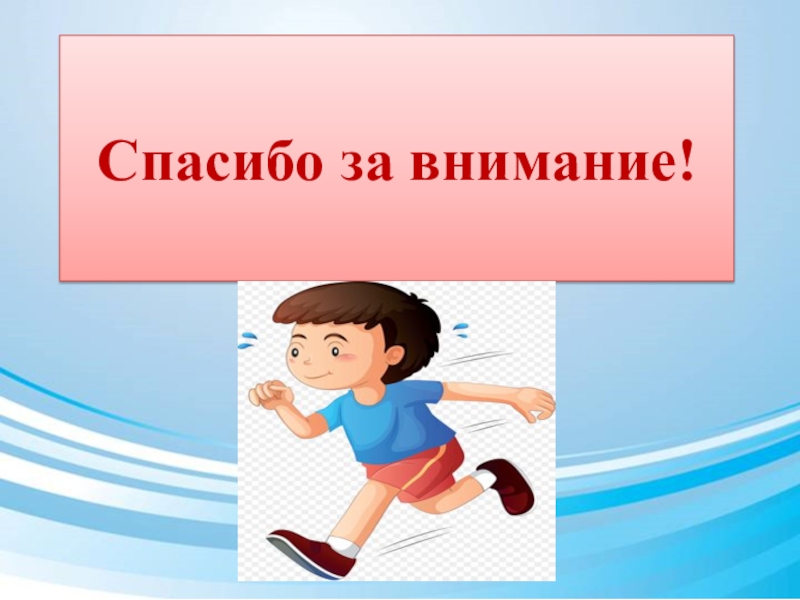 Спасибо за внимание!